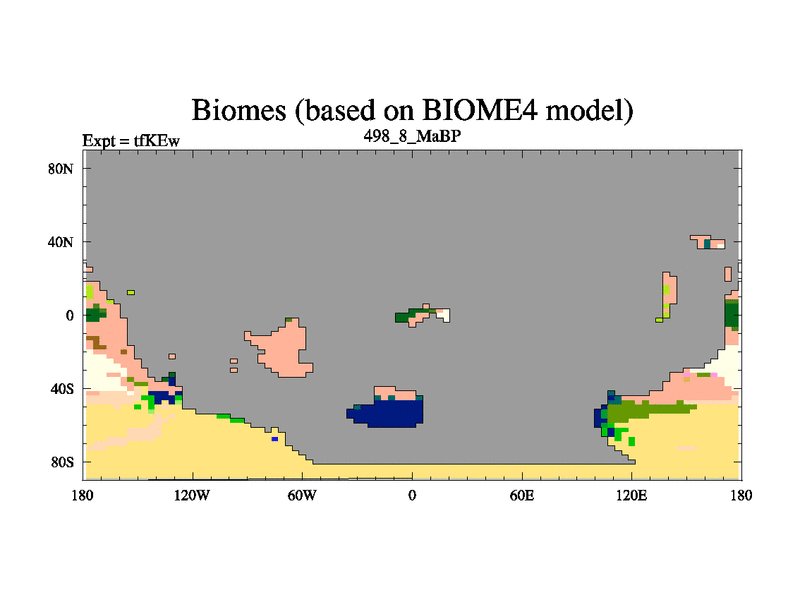 Biomes (based on BIOME4 model)

Expt = tfKEw

498_8_MaBP

80N
40N
0
40S
80S

180
120W
60W
0
60E
120E
180